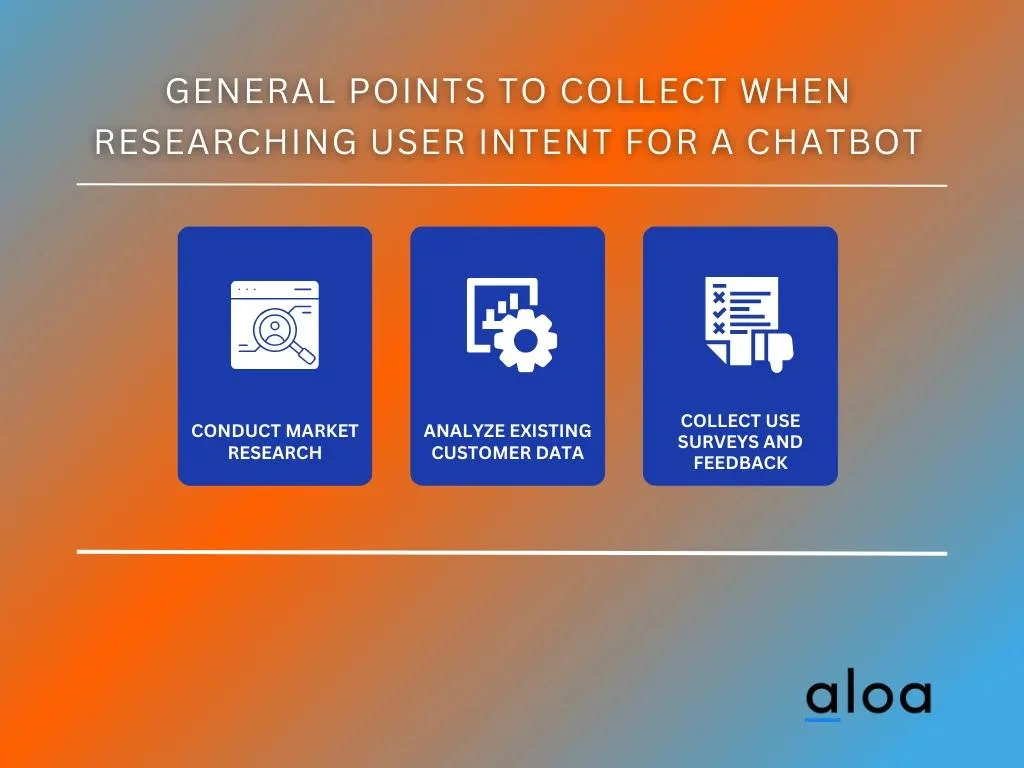 GENERAL POINTS TO COLLECT WHEN RESEARCHING USER INTENT FOR A CHATBOT

CONDUCT MARKET RESEARCH

ANALYZE EXISTING CUSTOMER DATA

COLLECT USE SURVEYS AND FEEDBACK

aloa